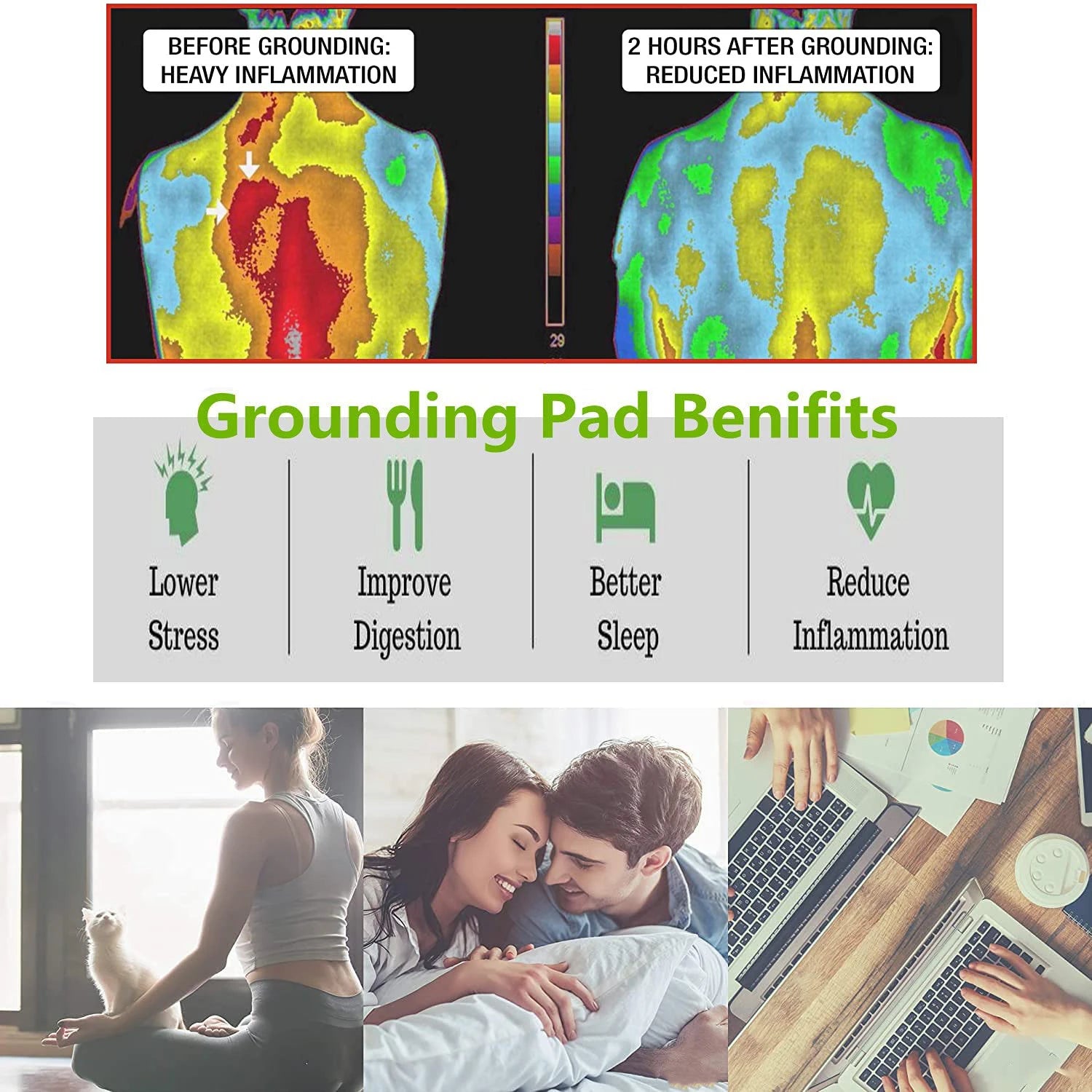 BEFORE GROUNDING: HEAVY INFLAMMATION

29

2 HOURS AFTER GROUNDING: REDUCED INFLAMMATION

Grounding Pad Benifits

Lower Stress

Improve Digestion

Better Sleep

Reduce Inflammation